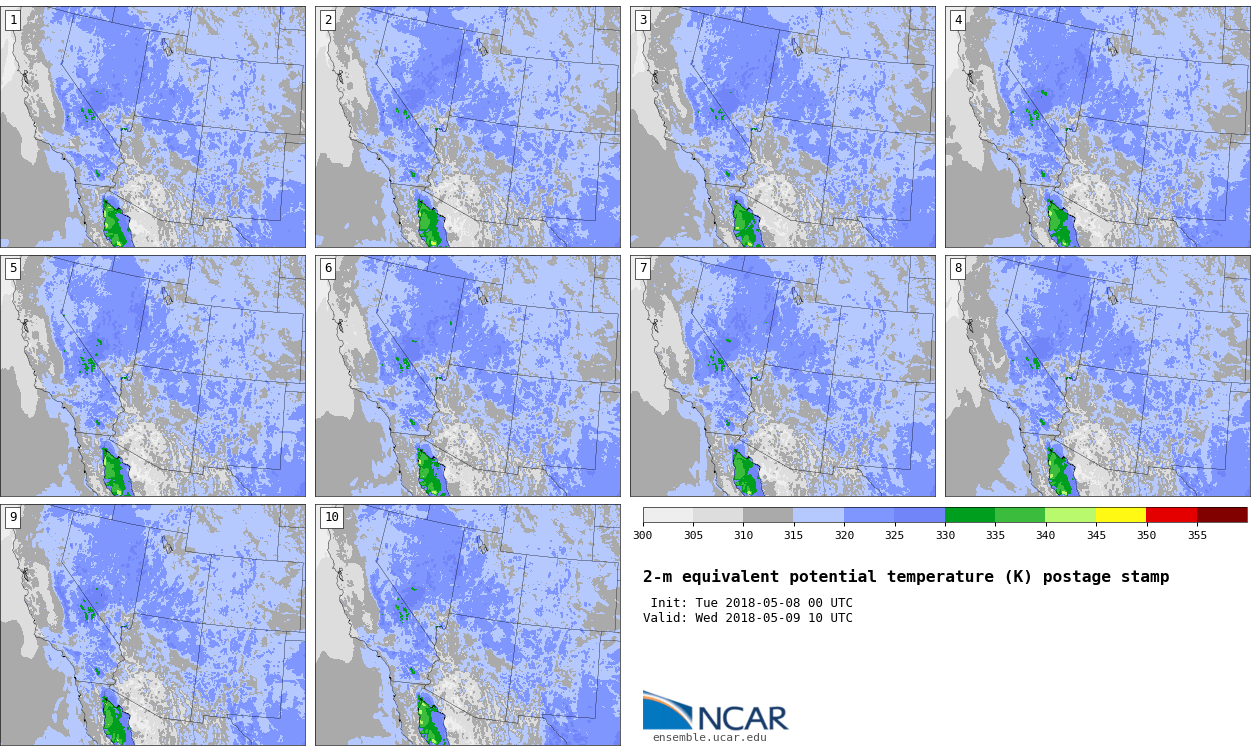 1

2

3

4

5

6

7

8

9

10

300 305 310 315 320 325 330 335 340 345 350 355

2-m equivalent potential temperature (K) postage stamp

Init: Tue 2018-05-08 00 UTC
Valid: Wed 2018-05-09 10 UTC

NCAR
ensemble.ucar.edu